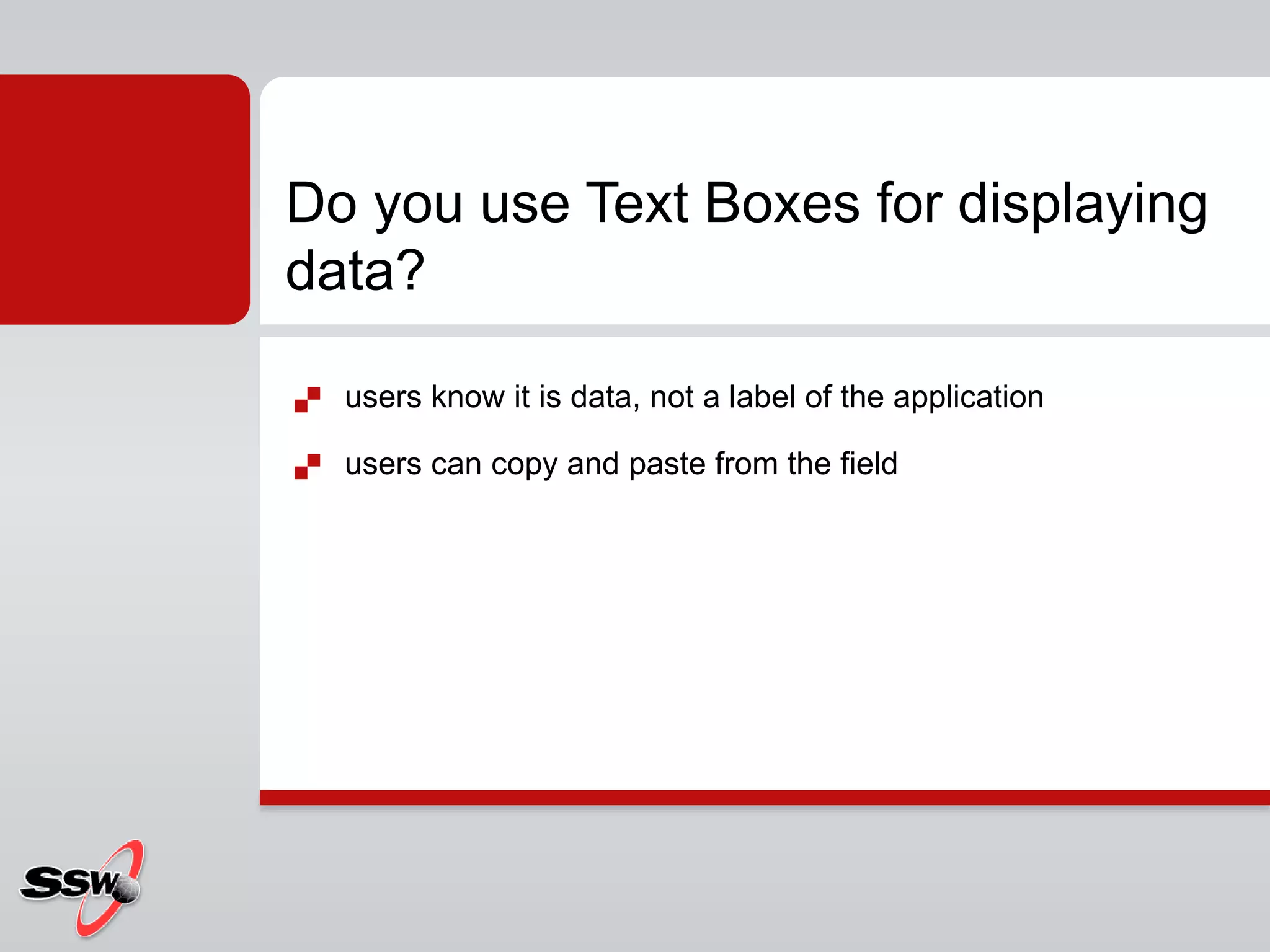 Do you use Text Boxes for displaying data?

users know it is data, not a label of the application

users can copy and paste from the field

SSW